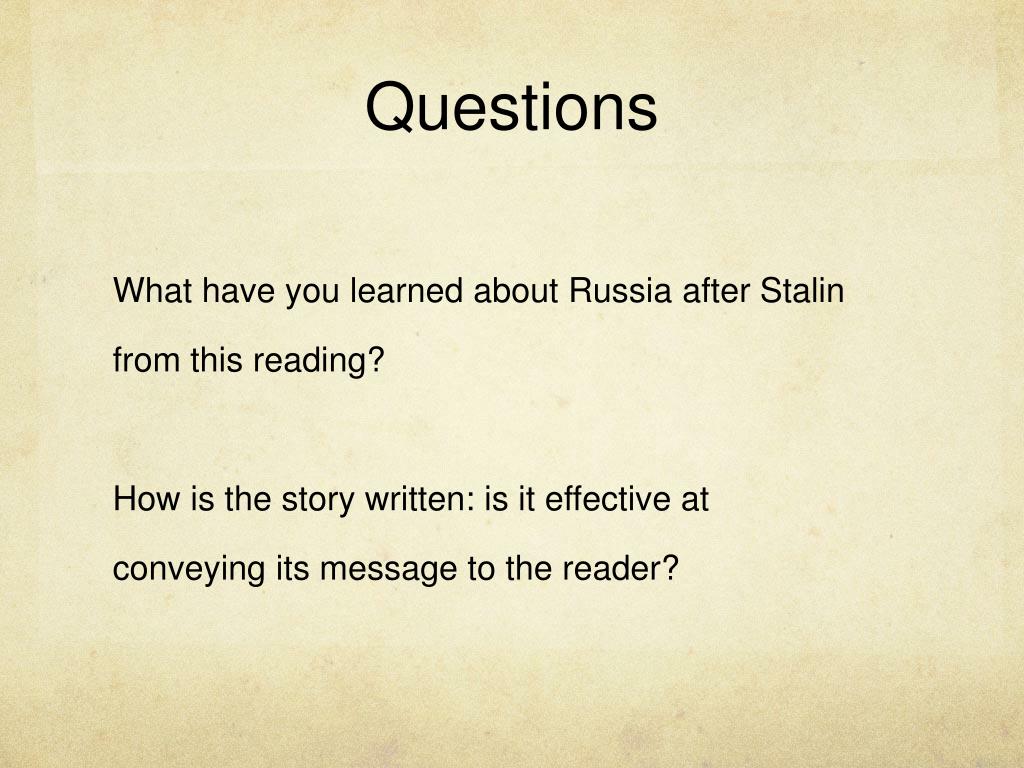 Questions

What have you learned about Russia after Stalin from this reading?

How is the story written: is it effective at conveying its message to the reader?